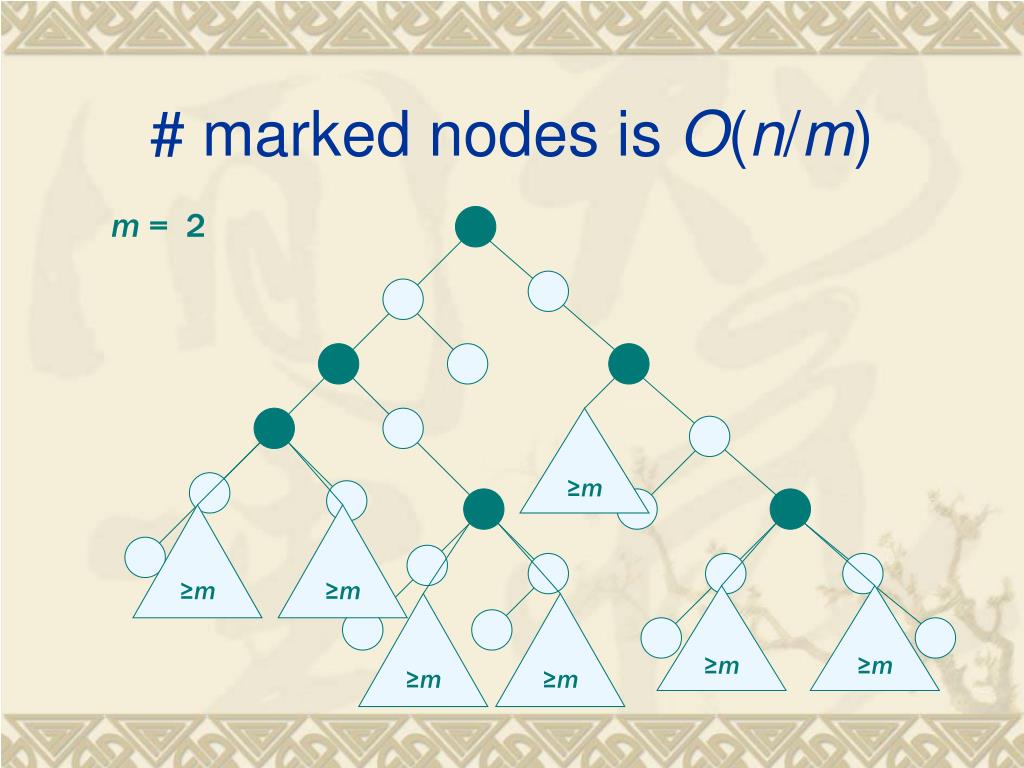 # marked nodes is $O(n/m)$

$m = 2$

$\geq m$

$\geq m$

$\geq m$

$\geq m$

$\geq m$

$\geq m$

$\geq m$